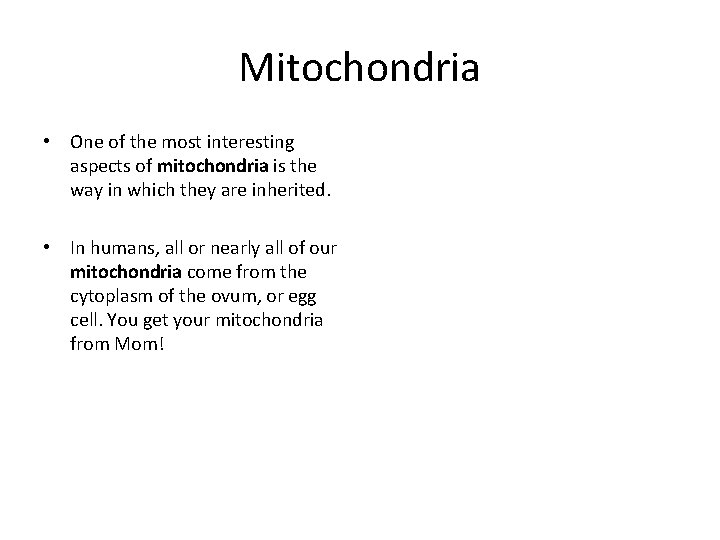 Mitochondria

• One of the most interesting aspects of mitochondria is the way in which they are inherited.

• In humans, all or nearly all of our mitochondria come from the cytoplasm of the ovum, or egg cell. You get your mitochondria from Mom!